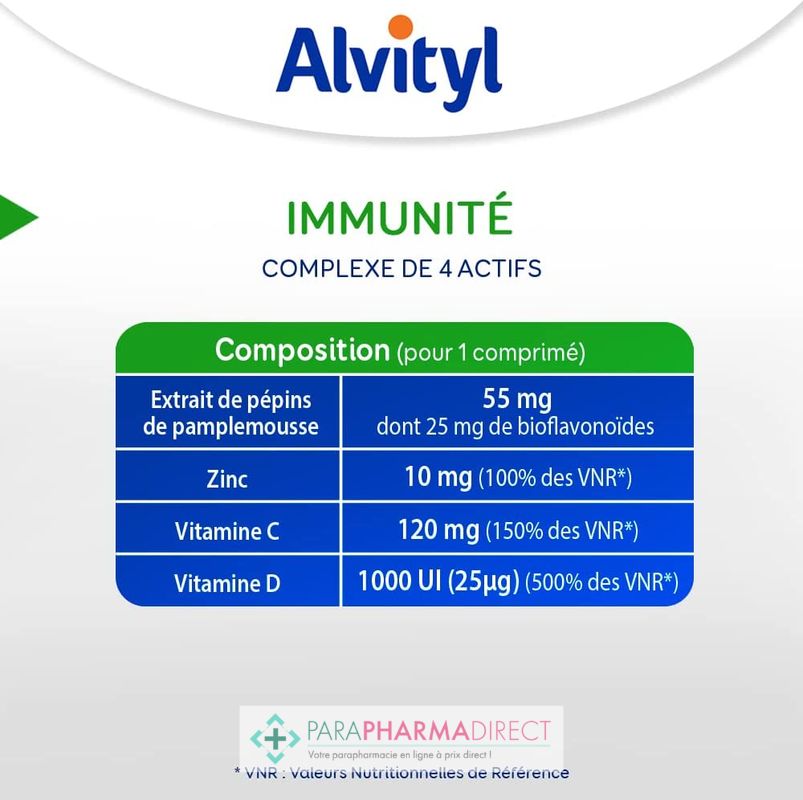 Alvityl

IMMUNITÉ
COMPLEXE DE 4 ACTIFS

| Composition (pour 1 comprimé) | |
|---|---|
| Extrait de pépins de pamplemousse | 55 mg dont 25 mg de bioflavonoïdes |
| Zinc | 10 mg (100% des VNR*) |
| Vitamine C | 120 mg (150% des VNR*) |
| Vitamine D | 1000 UI (25µg) (500% des VNR*) |

PARAPHARMADIRECT
Votre parapharmacie en ligne à prix direct !

* VNR : Valeurs Nutritionnelles de Référence